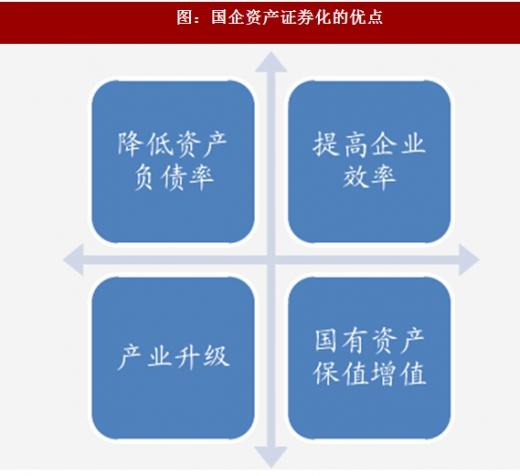 图：国企资产证券化的优点

降低资产负债率

提高企业效率

产业升级

国有资产保值增值